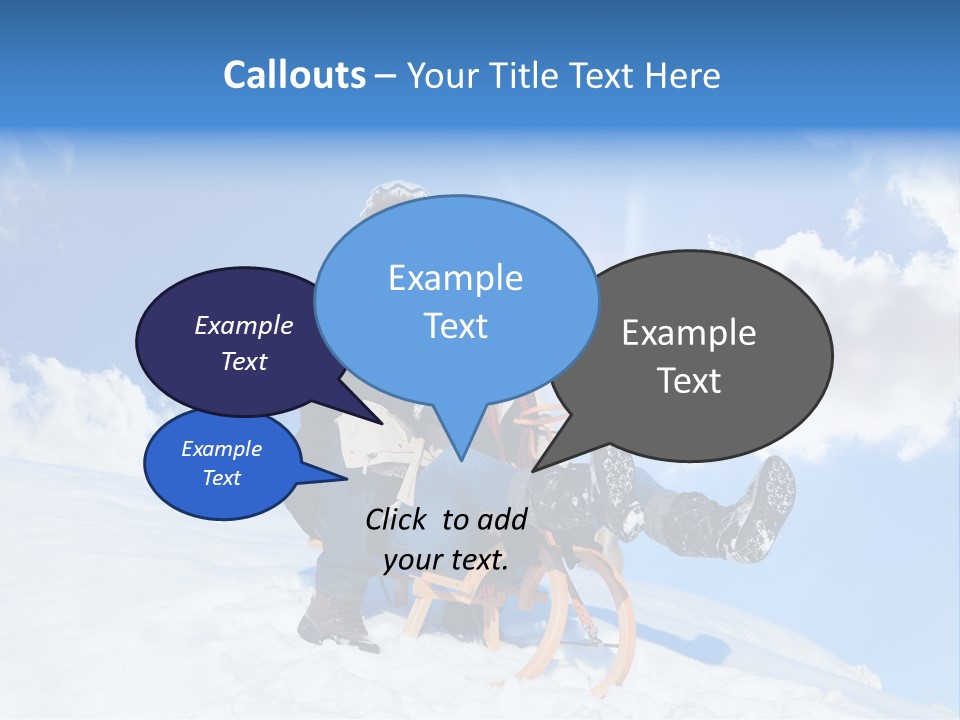 Callouts – Your Title Text Here

Example Text

Example Text

Example Text

Example Text

Click to add your text.